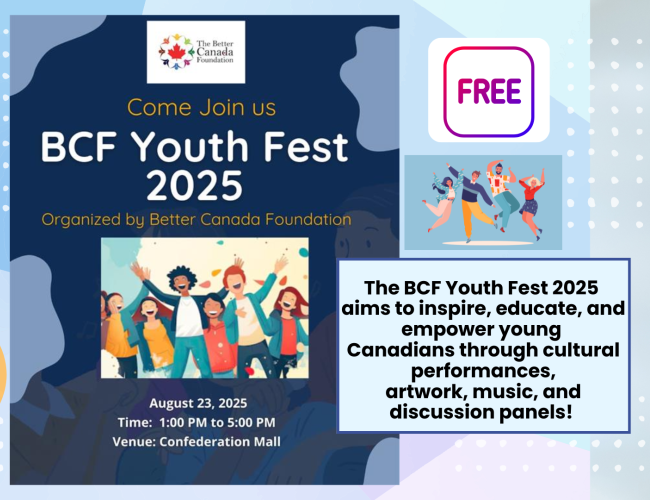 The Better Canada Foundation

Come Join us

BCF Youth Fest 2025

Organized by Better Canada Foundation

August 23, 2025
Time: 1:00 PM to 5:00 PM
Venue: Confederation Mall

FREE

The BCF Youth Fest 2025 aims to inspire, educate, and empower young Canadians through cultural performances, artwork, music, and discussion panels!